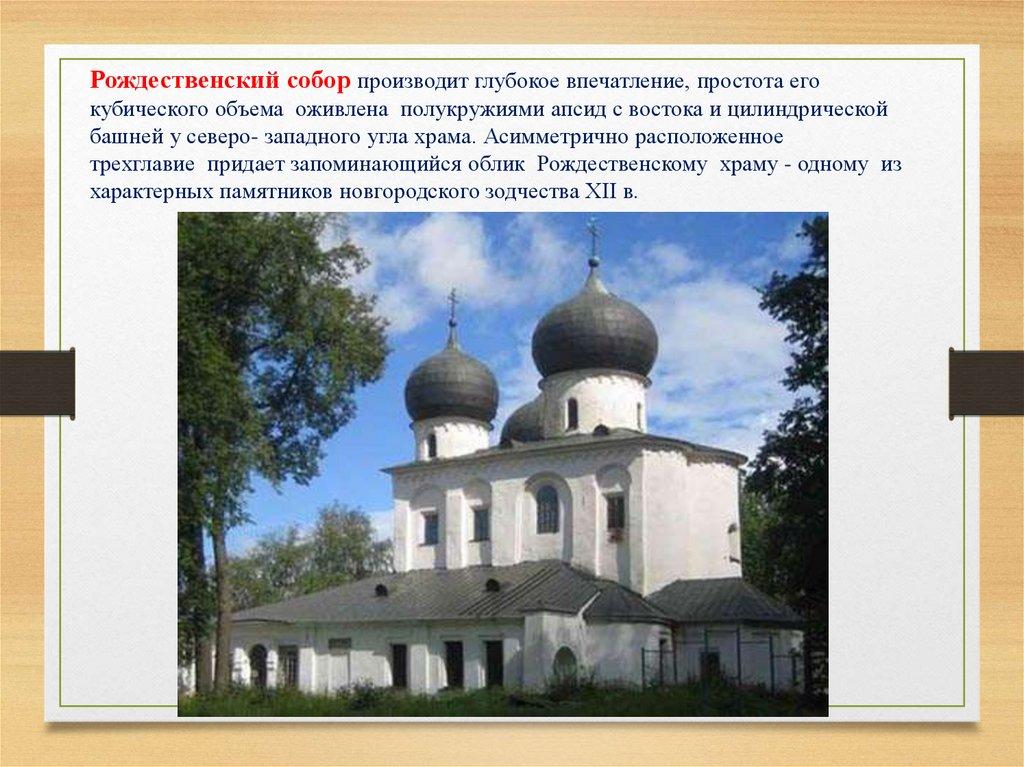 Рождественский собор производит глубокое впечатление, простота его кубического объема оживлена полукружиями апсид с востока и цилиндрической башней у северо- западного угла храма. Асимметрично расположенное трехглавие придает запоминающийся облик Рождественскому храму - одному из характерных памятников новгородского зодчества XII в.